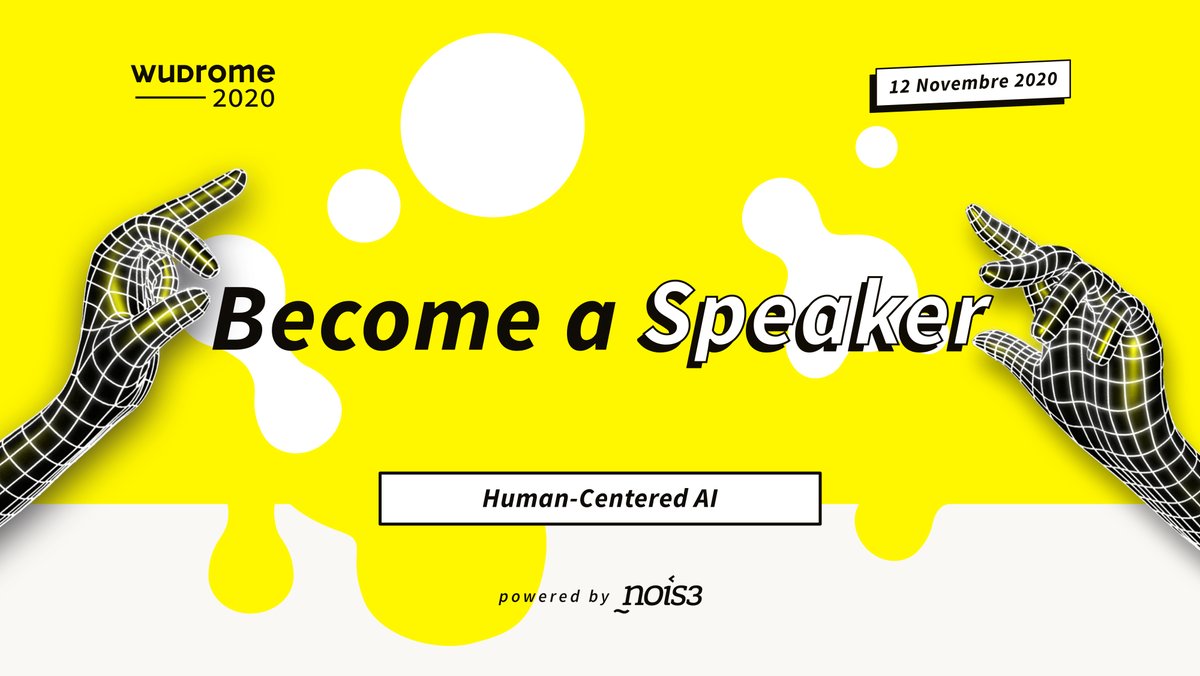 wudrome
2020

12 Novembre 2020

Become a Speaker

Human-Centered AI

powered by nois3